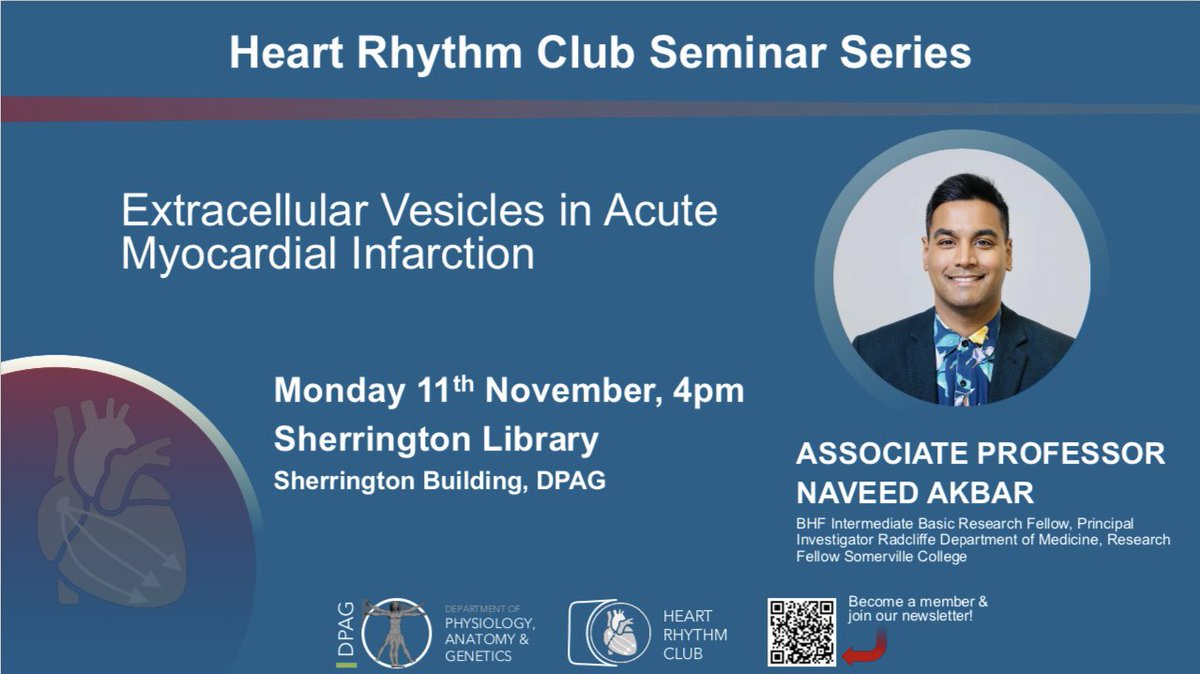 Heart Rhythm Club Seminar Series

Extracellular Vesicles in Acute Myocardial Infarction

Monday 11$^{th}$ November, 4pm
Sherrington Library
Sherrington Building, DPAG

ASSOCIATE PROFESSOR NAVEED AKBAR
BHF Intermediate Basic Research Fellow, Principal Investigator Radcliffe Department of Medicine, Research Fellow Somerville College

DPAG DEPARTMENT OF PHYSIOLOGY, ANATOMY & GENETICS

HEART RHYTHM CLUB

Become a member & join our newsletter!